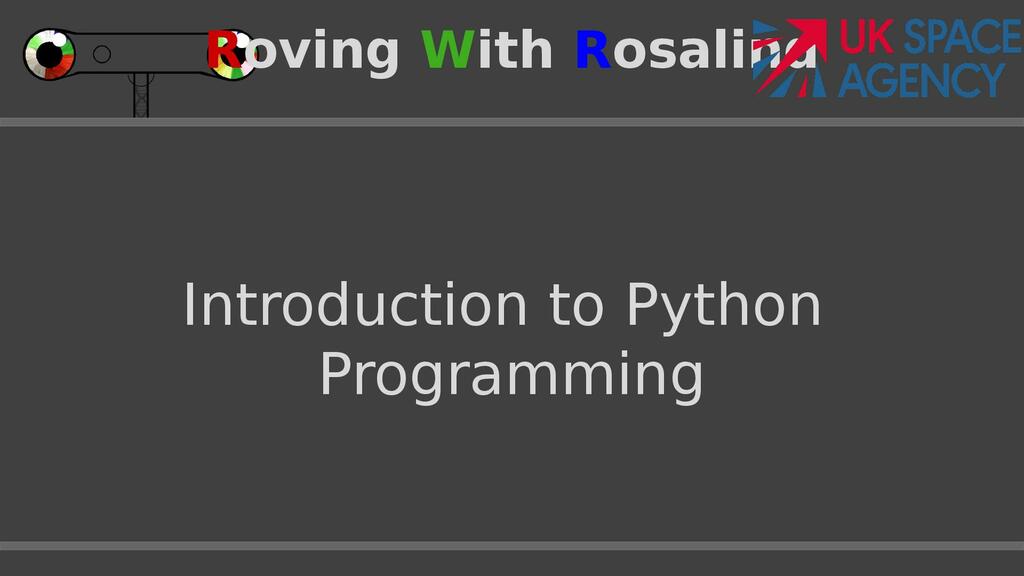 Roving With Rosalind

UK SPACE AGENCY

Introduction to Python Programming